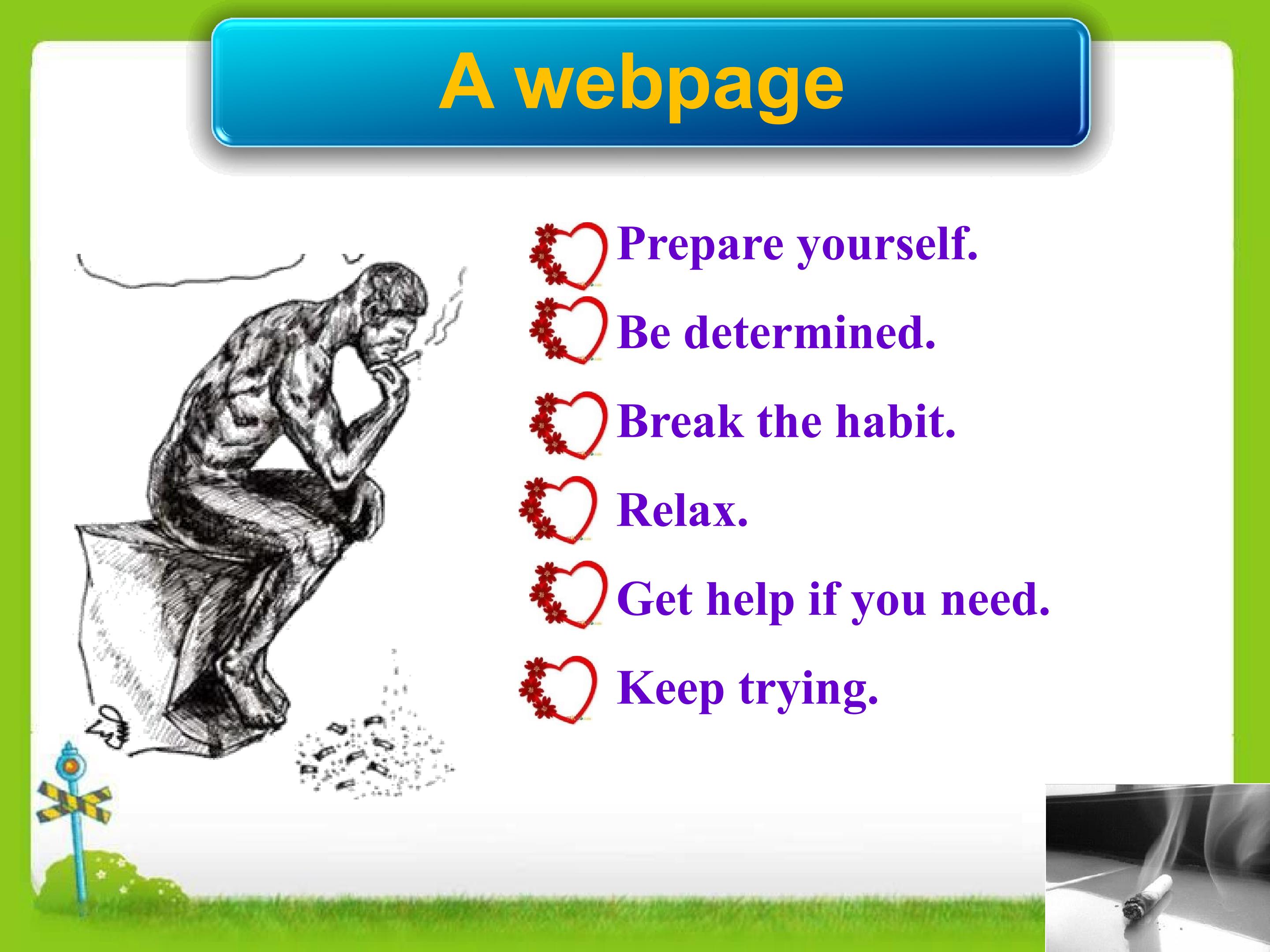 A webpage

Prepare yourself.

Be determined.

Break the habit.

Relax.

Get help if you need.

Keep trying.